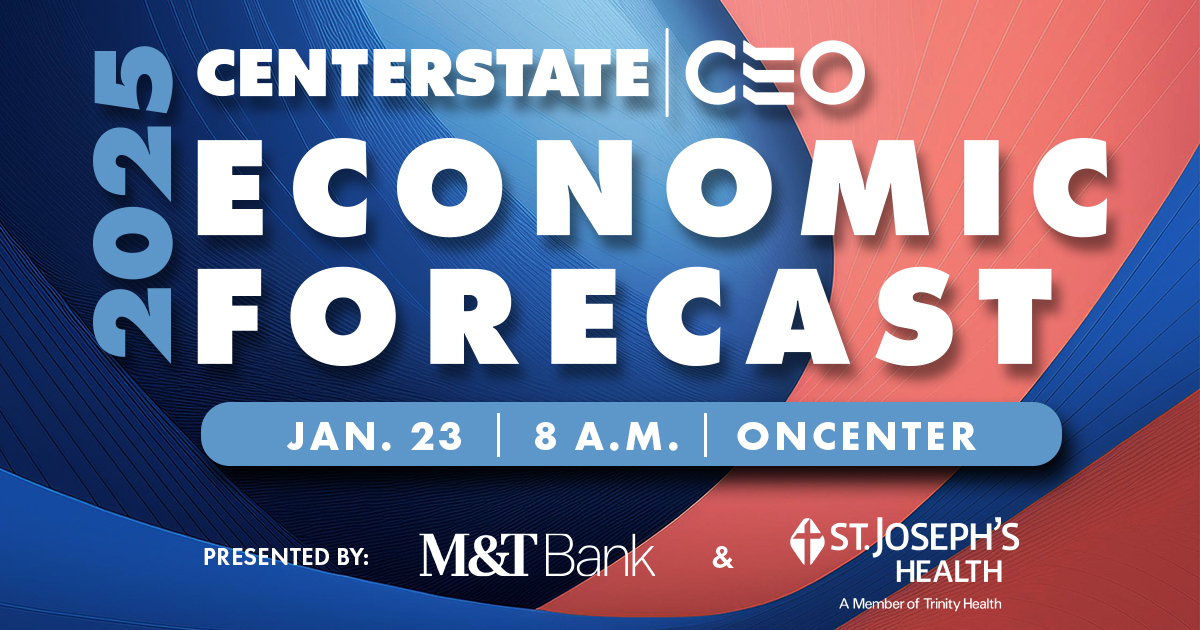 2025

CENTERSTATE | CEO

ECONOMIC FORECAST

JAN. 23 | 8 A.M. | ONCENTER

PRESENTED BY: M&T Bank & ST. JOSEPH'S HEALTH A Member of Trinity Health